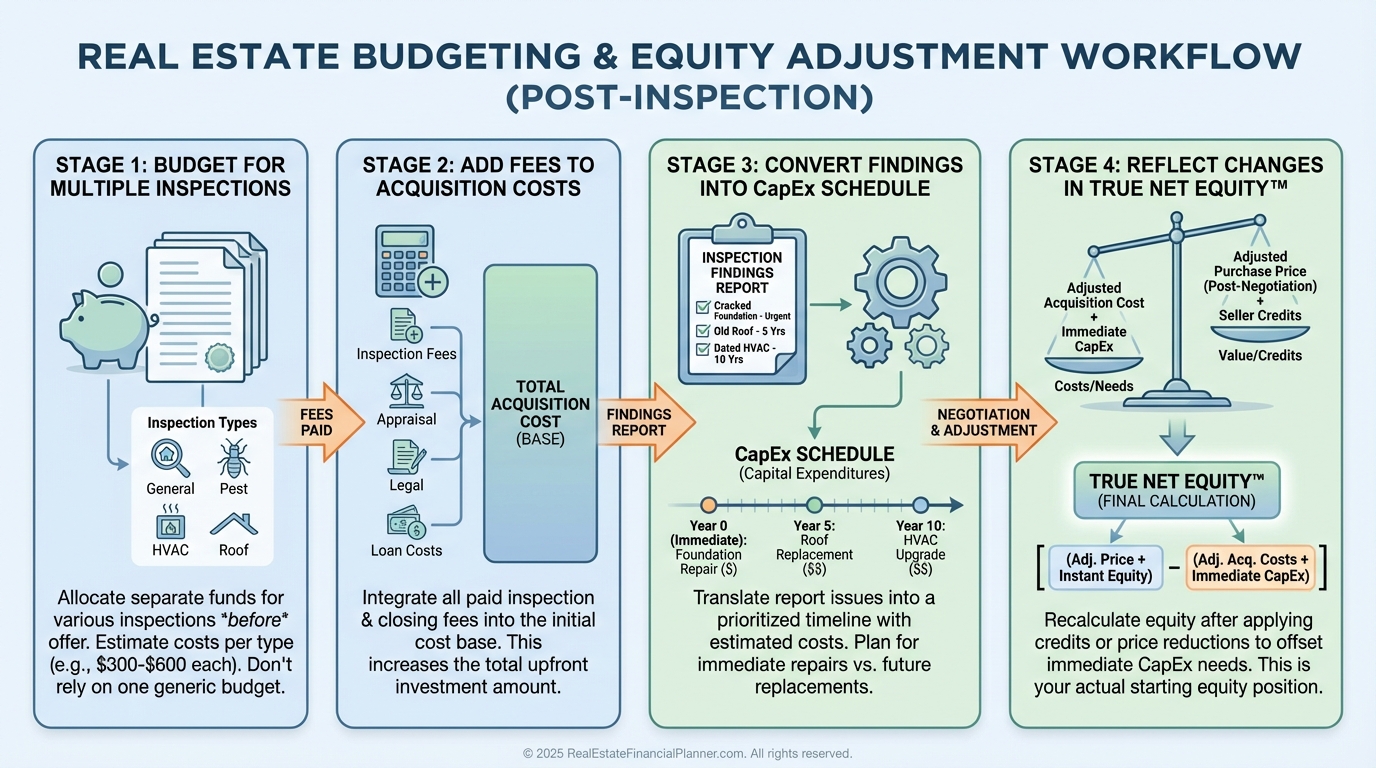 REAL ESTATE BUDGETING & EQUITY ADJUSTMENT WORKFLOW (POST-INSPECTION)

STAGE 1: BUDGET FOR MULTIPLE INSPECTIONS

Inspection Types
General
Pest
HVAC
Roof

Allocate separate funds for various inspections *before* offer. Estimate costs per type (e.g., $300-$600 each). Don't rely on one generic budget.

FEES PAID

STAGE 2: ADD FEES TO ACQUISITION COSTS

Inspection Fees
Appraisal
Legal
Loan Costs

TOTAL ACQUISITION COST (BASE)

Integrate all paid inspection & closing fees into the initial cost base. This increases the total upfront investment amount.

FINDINGS REPORT

STAGE 3: CONVERT FINDINGS INTO CapEx SCHEDULE

INSPECTION FINDINGS REPORT
Cracked Foundation - Urgent
Old Roof - 5 Yrs
Dated HVAC - 10 Yrs

CapEx SCHEDULE
(Capital Expenditures)

Year 0 (Immediate): Foundation Repair ($)
Year 5: Roof Replacement ($$)
Year 10: HVAC Upgrade ($$)

Translate report issues into a prioritized timeline with estimated costs. Plan for immediate repairs vs. future replacements.

NEGOTIATION & ADJUSTMENT

STAGE 4: REFLECT CHANGES IN TRUE NET EQUITY™

Adjusted Acquisition Cost + Immediate CapEx
Costs/Needs

Adjusted Purchase Price (Post-Negotiation) + Seller Credits
Value/Credits

TRUE NET EQUITY™
(FINAL CALCULATION)

[ (Adj. Price + Instant Equity) − (Adj. Acq. Costs + Immediate CapEx) ]

Recalculate equity after applying credits or price reductions to offset immediate CapEx needs. This is your actual starting equity position.

© 2025 RealEstateFinancialPlanner.com. All rights reserved.